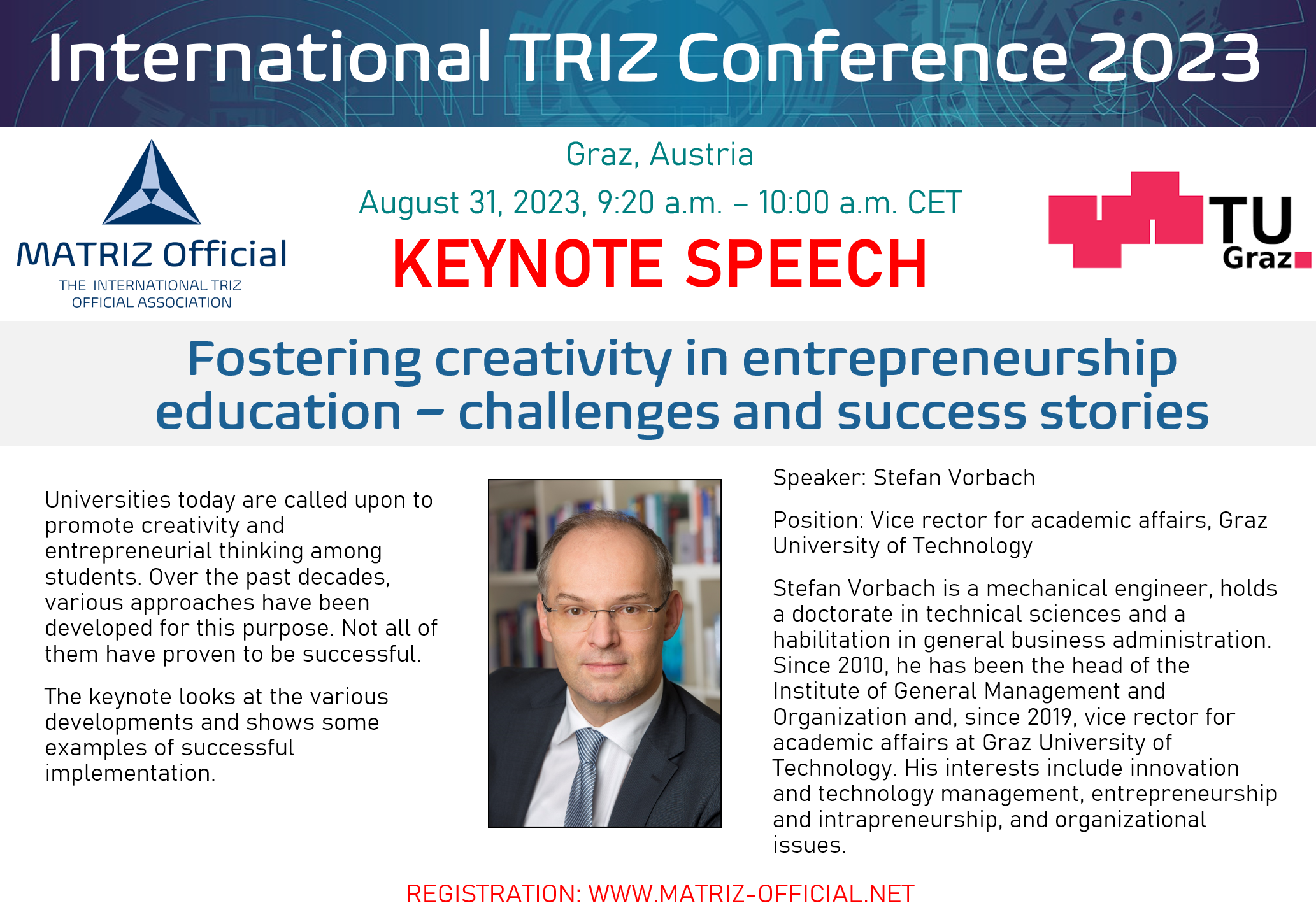 International TRIZ Conference 2023

MATRIZ Official
THE INTERNATIONAL TRIZ OFFICIAL ASSOCIATION

Graz, Austria

August 31, 2023, 9:20 a.m. – 10:00 a.m. CET

KEYNOTE SPEECH

TU Graz

Fostering creativity in entrepreneurship education – challenges and success stories

Universities today are called upon to promote creativity and entrepreneurial thinking among students. Over the past decades, various approaches have been developed for this purpose. Not all of them have proven to be successful.

The keynote looks at the various developments and shows some examples of successful implementation.

Speaker: Stefan Vorbach

Position: Vice rector for academic affairs, Graz University of Technology

Stefan Vorbach is a mechanical engineer, holds a doctorate in technical sciences and a habilitation in general business administration. Since 2010, he has been the head of the Institute of General Management and Organization and, since 2019, vice rector for academic affairs at Graz University of Technology. His interests include innovation and technology management, entrepreneurship and intrapreneurship, and organizational issues.

REGISTRATION: WWW.MATRIZ-OFFICIAL.NET